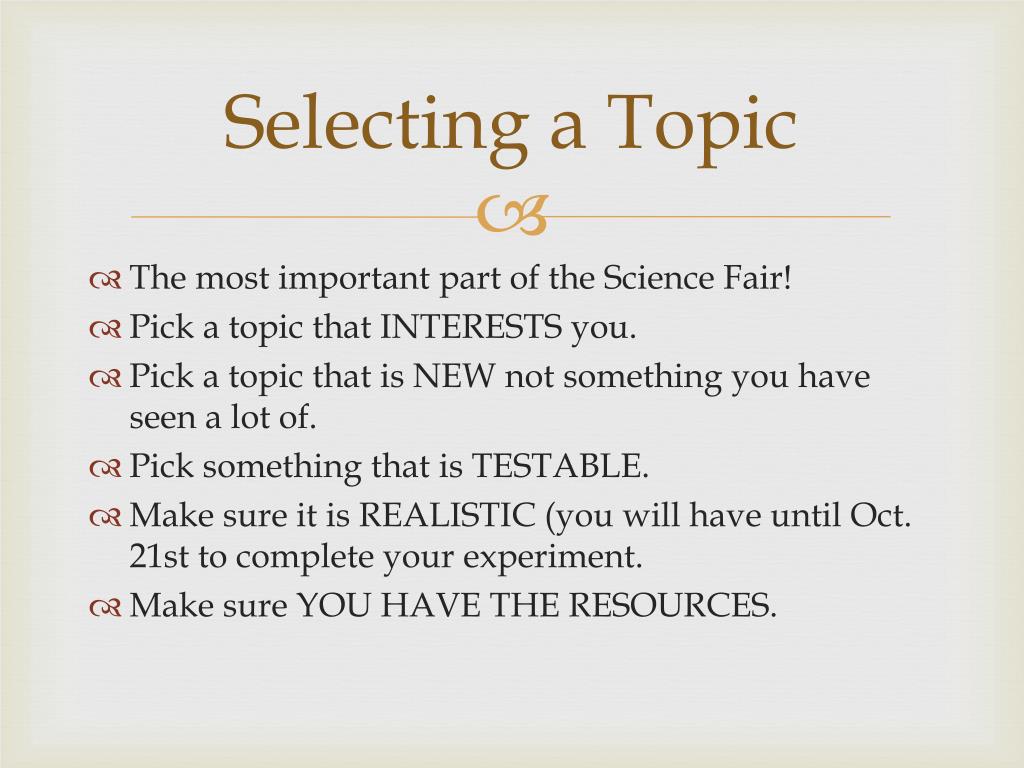 Selecting a Topic

The most important part of the Science Fair!

Pick a topic that INTERESTS you.

Pick a topic that is NEW not something you have seen a lot of.

Pick something that is TESTABLE.

Make sure it is REALISTIC (you will have until Oct. 21st to complete your experiment.

Make sure YOU HAVE THE RESOURCES.